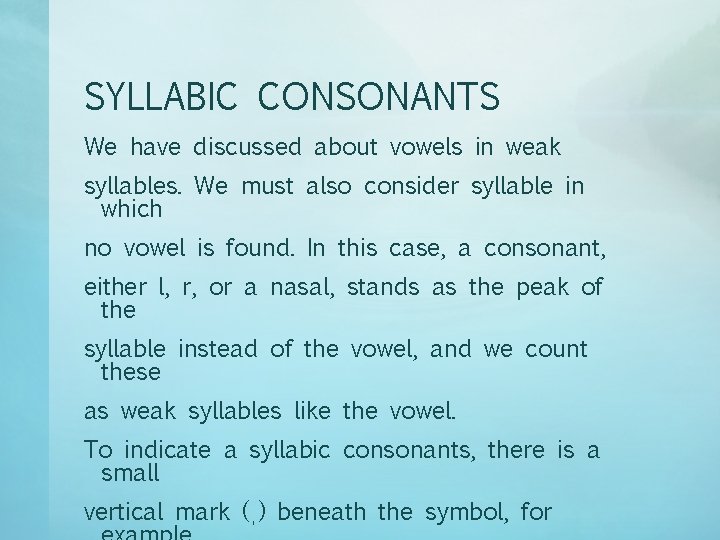 SYLLABIC CONSONANTS

We have discussed about vowels in weak

syllables. We must also consider syllable in which

no vowel is found. In this case, a consonant,

either l, r, or a nasal, stands as the peak of the

syllable instead of the vowel, and we count these

as weak syllables like the vowel.

To indicate a syllabic consonants, there is a small

vertical mark (ˌ) beneath the symbol, for example